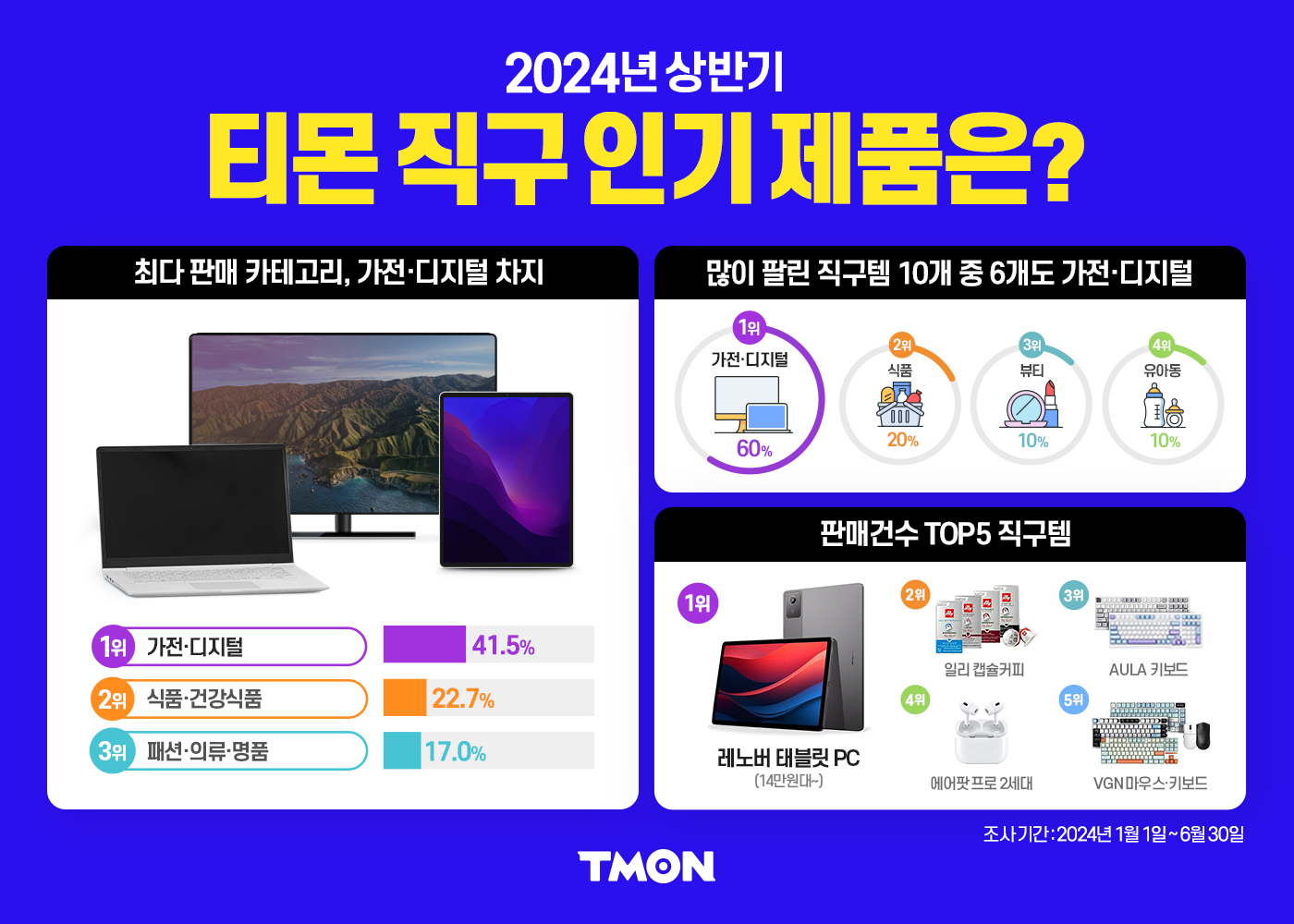 2024년 상반기

티몬 직구 인기 제품은?

최다 판매 카테고리, 가전·디지털 차지

1위 가전·디지털 41.5%

2위 식품·건강식품 22.7%

3위 패션·의류·명품 17.0%

많이 팔린 직구템 10개 중 6개도 가전·디지털

1위 가전·디지털 60%

2위 식품 20%

3위 뷰티 10%

4위 유아동 10%

판매건수 TOP5 직구템

1위 레노버 태블릿 PC (14만원대~)

2위 일리 캡슐커피

3위 AULA 키보드

4위 에어팟 프로 2세대

5위 VGN 마우스·키보드

조사기간 : 2024년 1월 1일 ~ 6월 30일

TMON